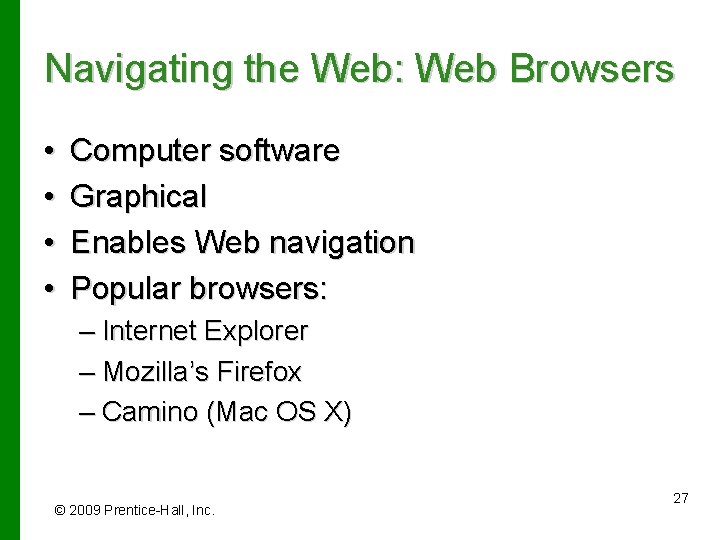 Navigating the Web: Web Browsers

• Computer software
• Graphical
• Enables Web navigation
• Popular browsers:
– Internet Explorer
– Mozilla's Firefox
– Camino (Mac OS X)

27

© 2009 Prentice-Hall, Inc.